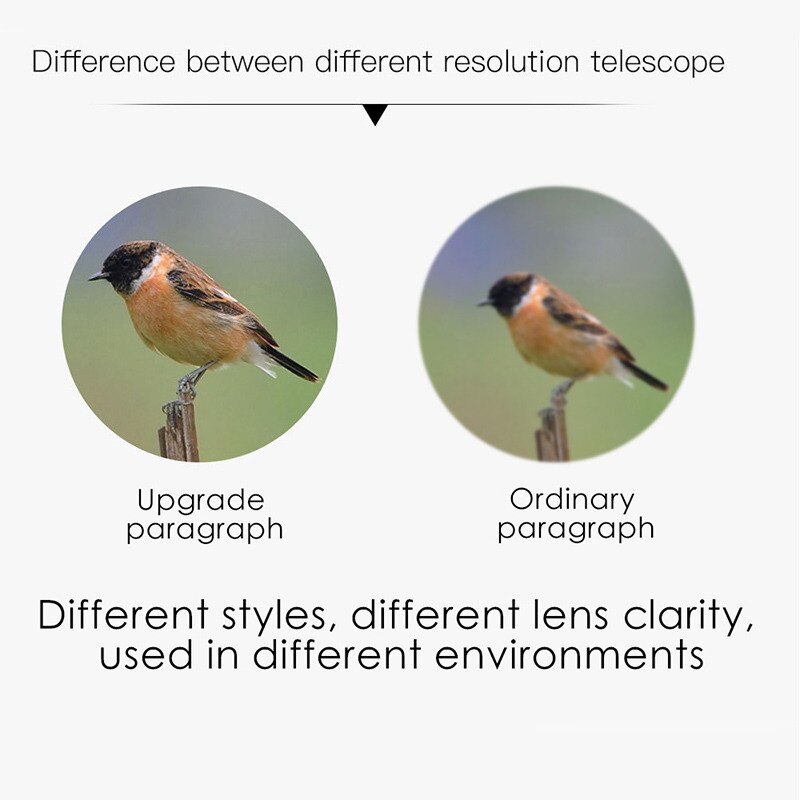 Difference between different resolution telescope

Upgrade paragraph

Ordinary paragraph

Different styles, different lens clarity, used in different environments